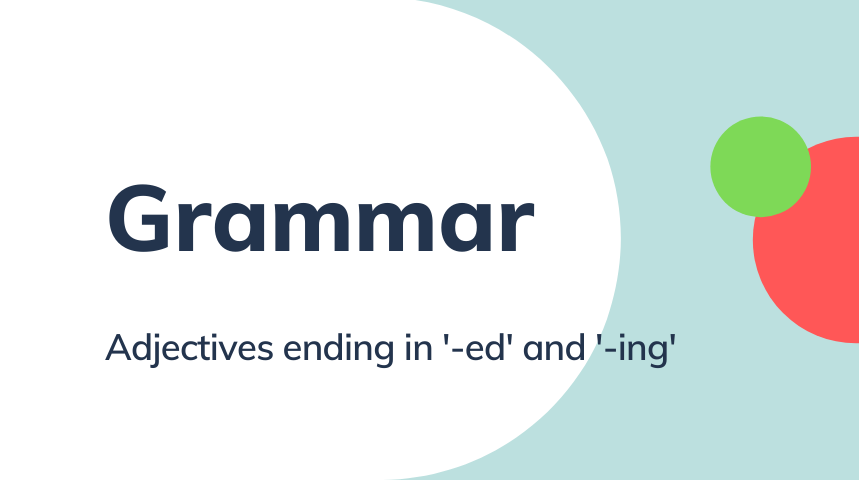 Grammar

Adjectives ending in '-ed' and '-ing'